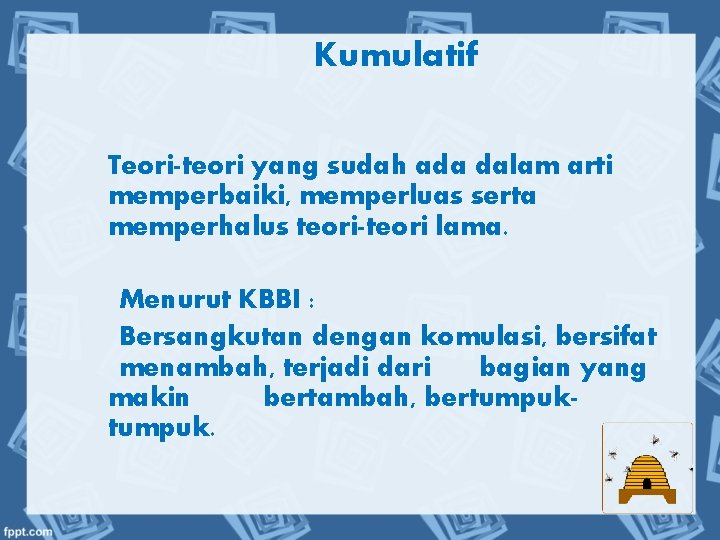 Kumulatif

Teori-teori yang sudah ada dalam arti memperbaiki, memperluas serta memperhalus teori-teori lama.

Menurut KBBI :

Bersangkutan dengan komulasi, bersifat menambah, terjadi dari bagian yang makin bertambah, bertumpuk-tumpuk.

fppt.com